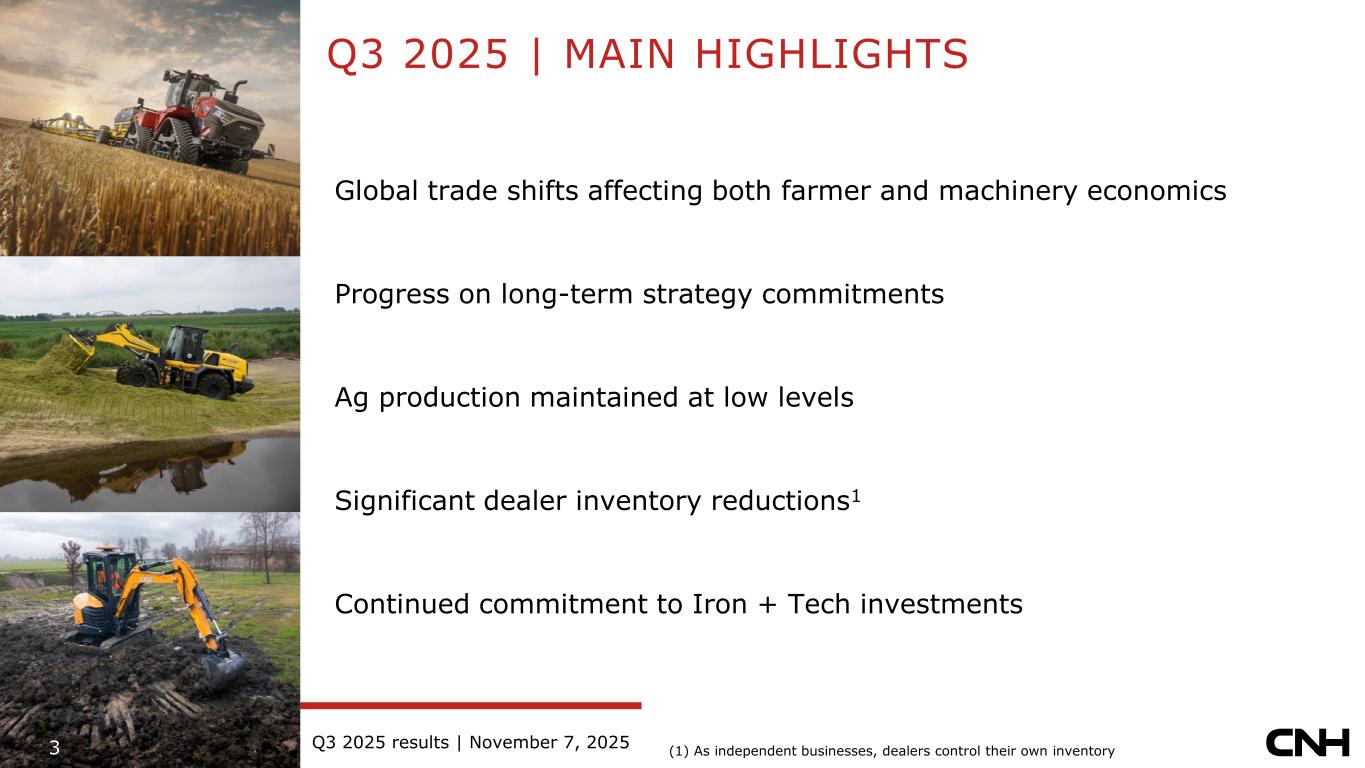 Q3 2025 | MAIN HIGHLIGHTS

Global trade shifts affecting both farmer and machinery economics

Progress on long-term strategy commitments

Ag production maintained at low levels

Significant dealer inventory reductions$^1$

Continued commitment to Iron + Tech investments

3

Q3 2025 results | November 7, 2025

(1) As independent businesses, dealers control their own inventory

CNH